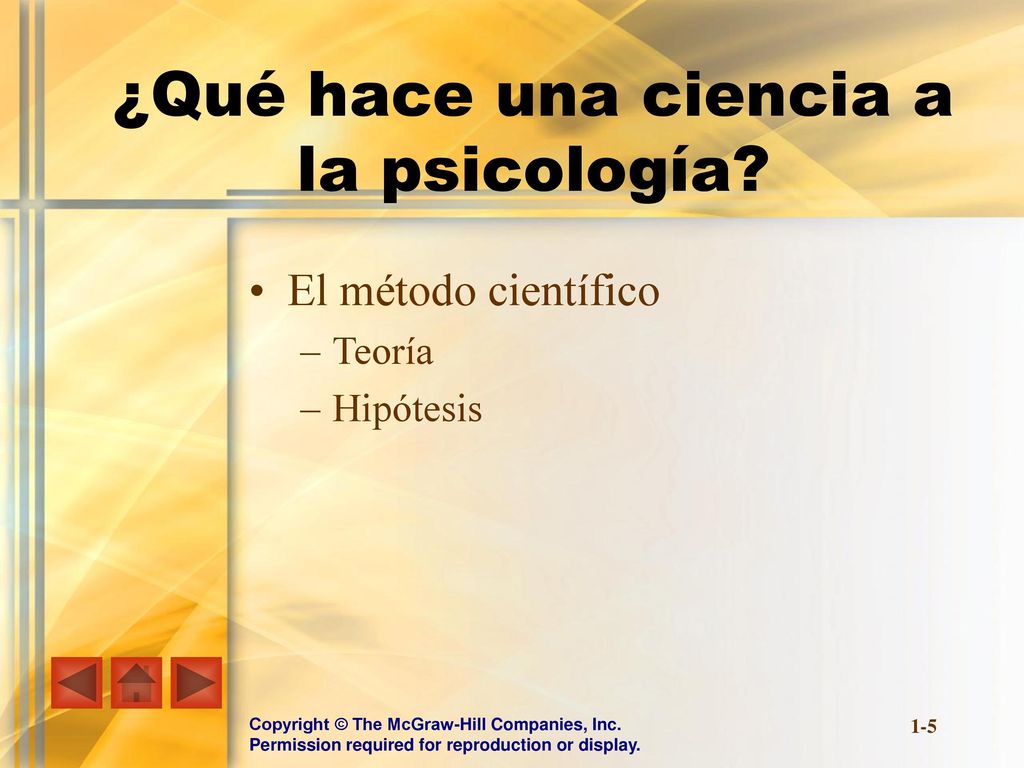 ¿Qué hace una ciencia a la psicología?

• El método científico
– Teoría
– Hipótesis

Copyright © The McGraw-Hill Companies, Inc. Permission required for reproduction or display.

1-5